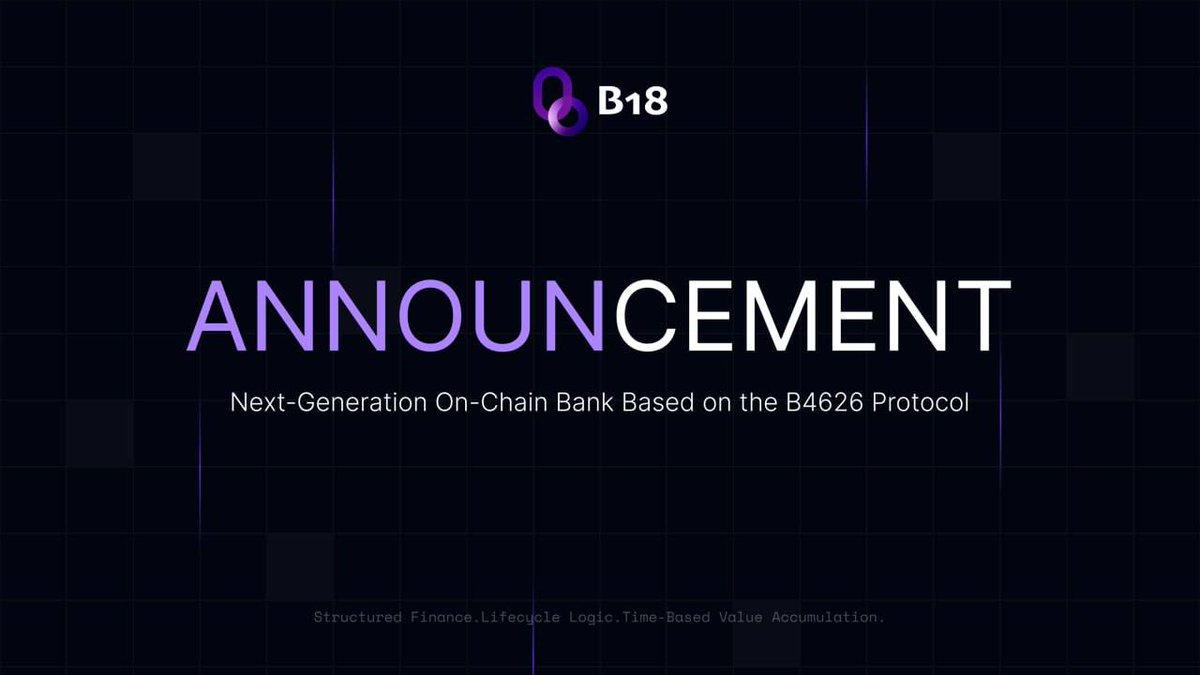 B18

ANNOUNCEMENT

Next-Generation On-Chain Bank Based on the B4626 Protocol

Structured Finance.Lifecycle Logic.Time-Based Value Accumulation.